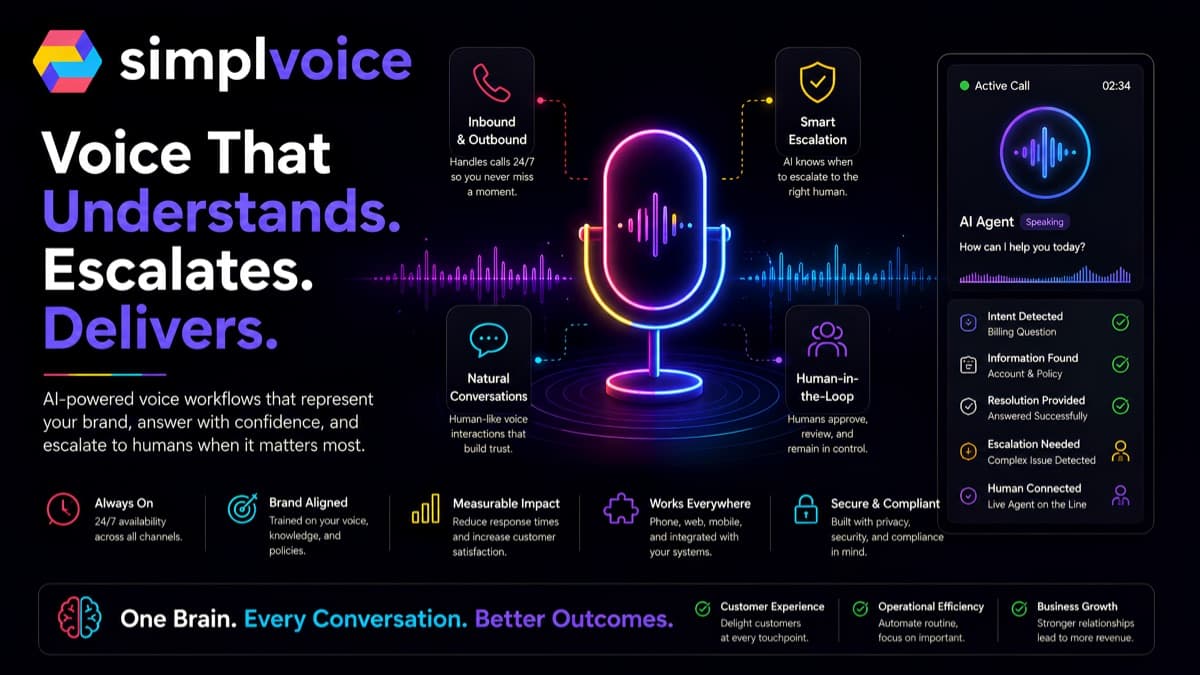 simplvoice

Voice That Understands. Escalates. Delivers.

AI-powered voice workflows that represent your brand, answer with confidence, and escalate to humans when it matters most.

Inbound & Outbound
Handles calls 24/7 so you never miss a moment.

Smart Escalation
AI knows when to escalate to the right human.

Natural Conversations
Human-like voice interactions that build trust.

Human-in-the-Loop
Humans approve, review, and remain in control.

Active Call 02:34

AI Agent Speaking
How can I help you today?

Intent Detected
Billing Question

Information Found
Account & Policy

Resolution Provided
Answered Successfully

Escalation Needed
Complex Issue Detected

Human Connected
Live Agent on the Line

Always On
24/7 availability across all channels.

Brand Aligned
Trained on your voice, knowledge, and policies.

Measurable Impact
Reduce response times and increase customer satisfaction.

Works Everywhere
Phone, web, mobile, and integrated with your systems.

Secure & Compliant
Built with privacy, security, and compliance in mind.

One Brain. Every Conversation. Better Outcomes.

Customer Experience
Delight customers at every touchpoint.

Operational Efficiency
Automate routine, focus on important.

Business Growth
Stronger relationships lead to more revenue.